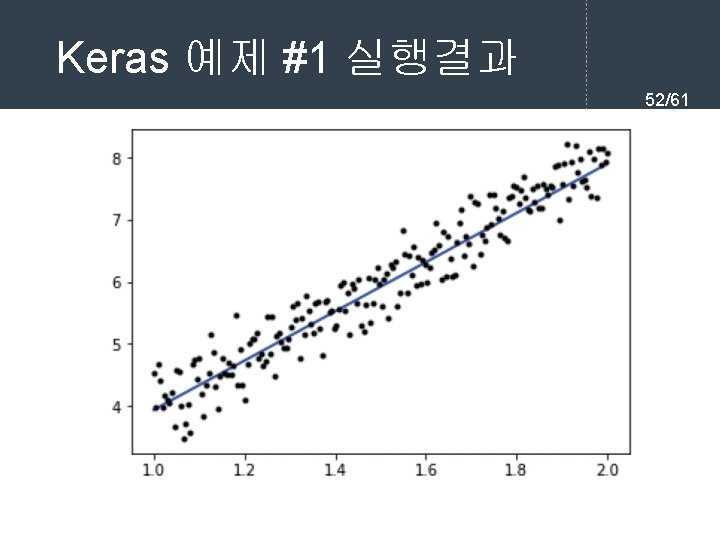 Keras 예제 #1 실행결과

52/61

8
7
6
5
4

1.0 1.2 1.4 1.6 1.8 2.0